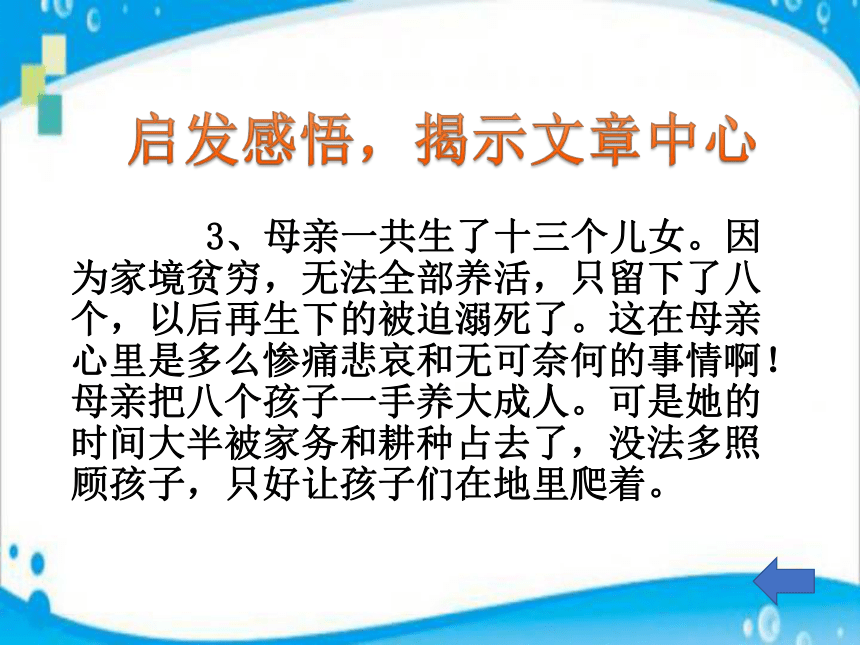 启发感悟，揭示文章中心

3、母亲一共生了十三个儿女。因为家境贫穷，无法全部养活，只留下了八个，以后再生下的被迫溺死了。这在母亲心里是多么惨痛悲哀和无可奈何的事情啊！母亲把八个孩子一手养大成人。可是她的时间大半被家务和耕种占去了，没法多照顾孩子，只好让孩子们在地里爬着。